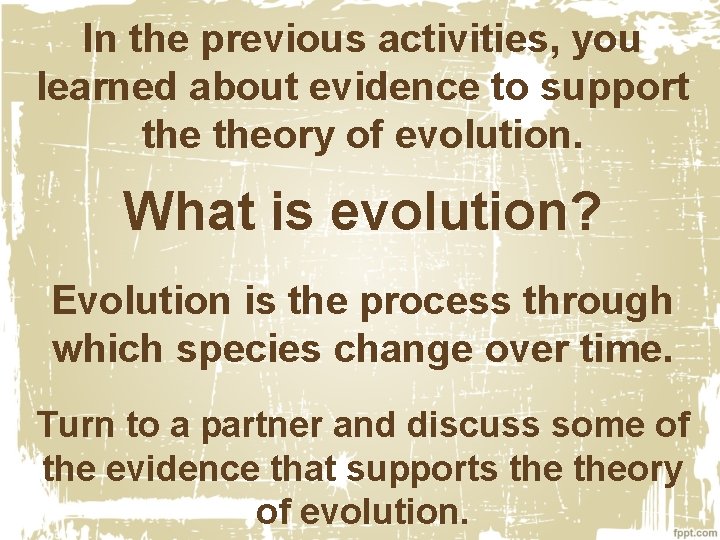 In the previous activities, you learned about evidence to support the theory of evolution.

What is evolution?

Evolution is the process through which species change over time.

Turn to a partner and discuss some of the evidence that supports the theory of evolution.

fppt.com